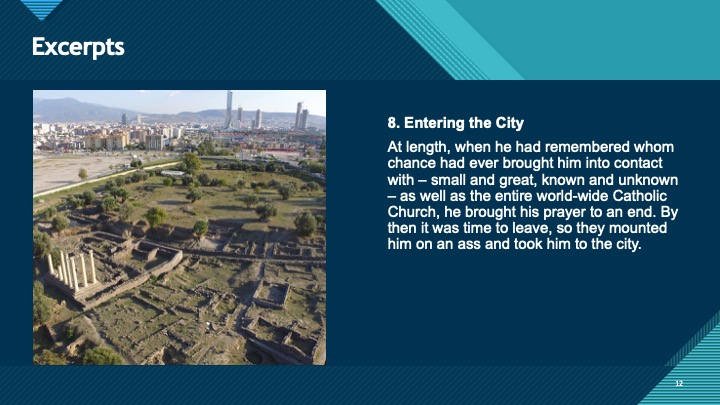 Excerpts

8. Entering the City

At length, when he had remembered whom chance had ever brought him into contact with – small and great, known and unknown – as well as the entire world-wide Catholic Church, he brought his prayer to an end. By then it was time to leave, so they mounted him on an ass and took him to the city.

12